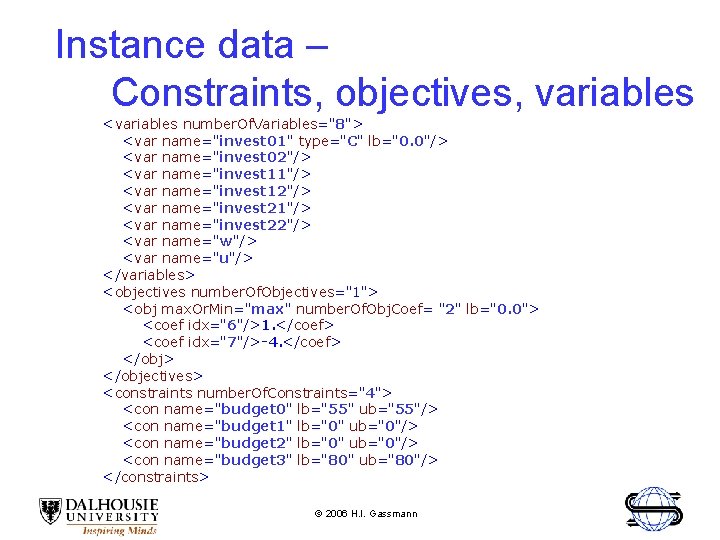 Instance data –
Constraints, objectives, variables

<variables numberOfVariables="8">
<var name="invest01" type="C" lb="0.0"/>
<var name="invest02"/>
<var name="invest11"/>
<var name="invest12"/>
<var name="invest21"/>
<var name="invest22"/>
<var name="w"/>
<var name="u"/>
</variables>
<objectives numberOfObjectives="1">
<obj maxOrMin="max" numberOfObjCoef= "2" lb="0.0">
<coef idx="6"/>1.</coef>
<coef idx="7"/>-4.</coef>
</obj>
</objectives>
<constraints numberOfConstraints="4">
<con name="budget0" lb="55" ub="55"/>
<con name="budget1" lb="0" ub="0"/>
<con name="budget2" lb="0" ub="0"/>
<con name="budget3" lb="80" ub="80"/>
</constraints>

DALHOUSIE
UNIVERSITY
Inspiring Minds

© 2006 H.I. Gassmann